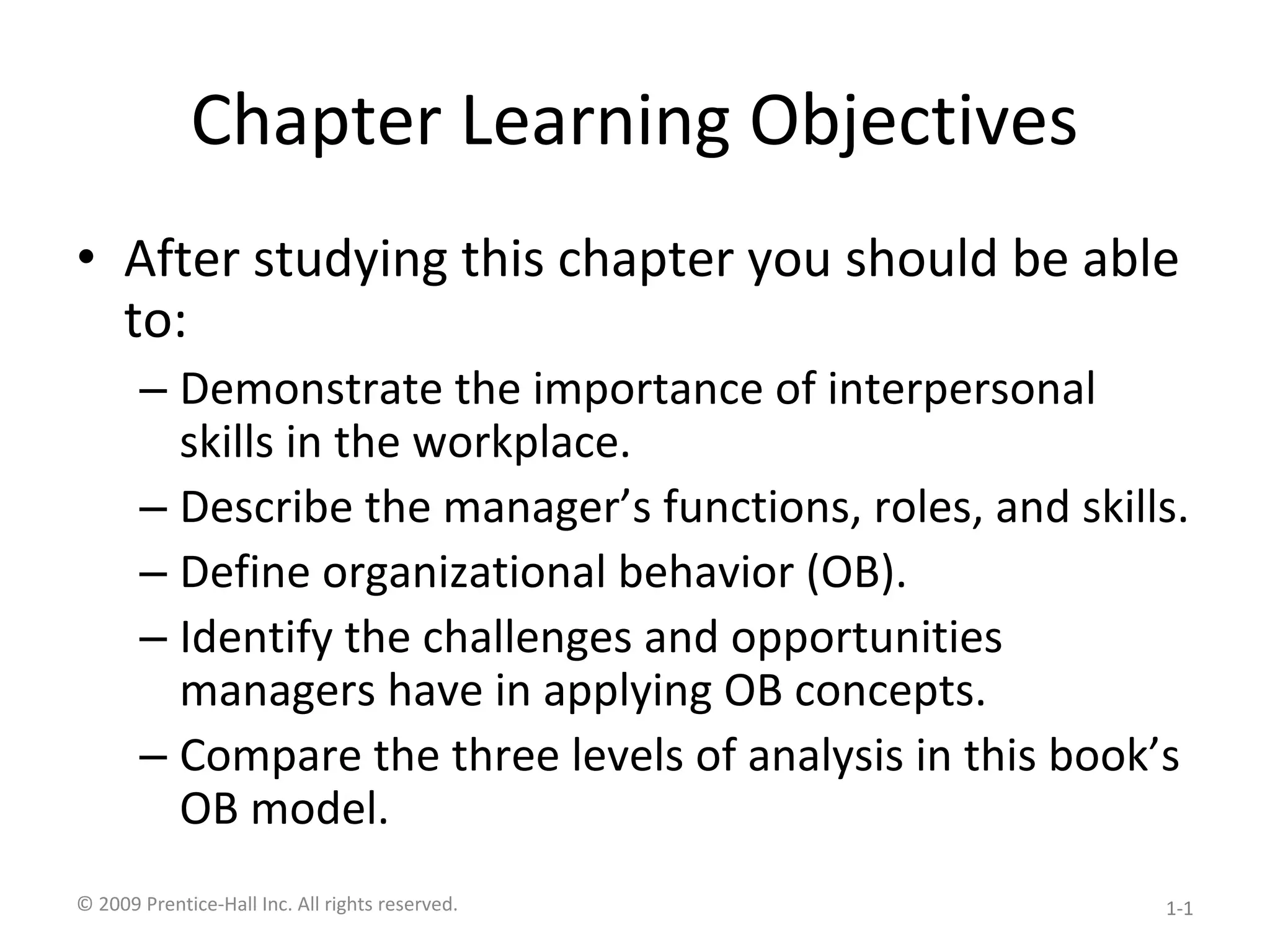 Chapter Learning Objectives

• After studying this chapter you should be able to:
– Demonstrate the importance of interpersonal skills in the workplace.
– Describe the manager’s functions, roles, and skills.
– Define organizational behavior (OB).
– Identify the challenges and opportunities managers have in applying OB concepts.
– Compare the three levels of analysis in this book’s OB model.

© 2009 Prentice-Hall Inc. All rights reserved.

1-1